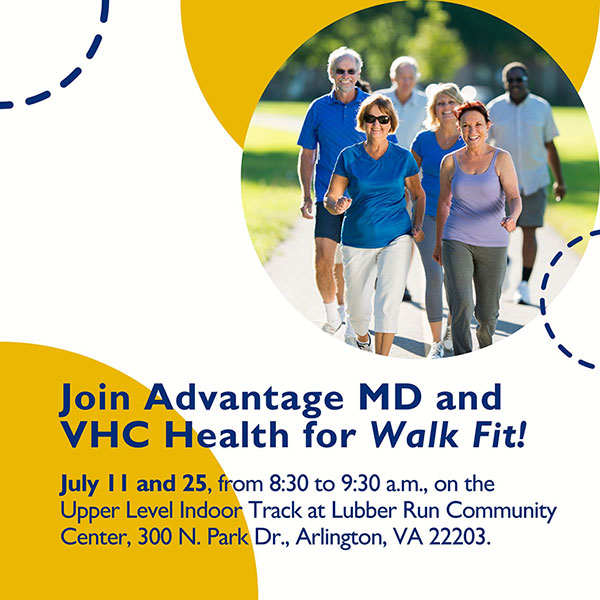 Join Advantage MD and VHC Health for Walk Fit!

July 11 and 25, from 8:30 to 9:30 a.m., on the Upper Level Indoor Track at Lubber Run Community Center, 300 N. Park Dr., Arlington, VA 22203.